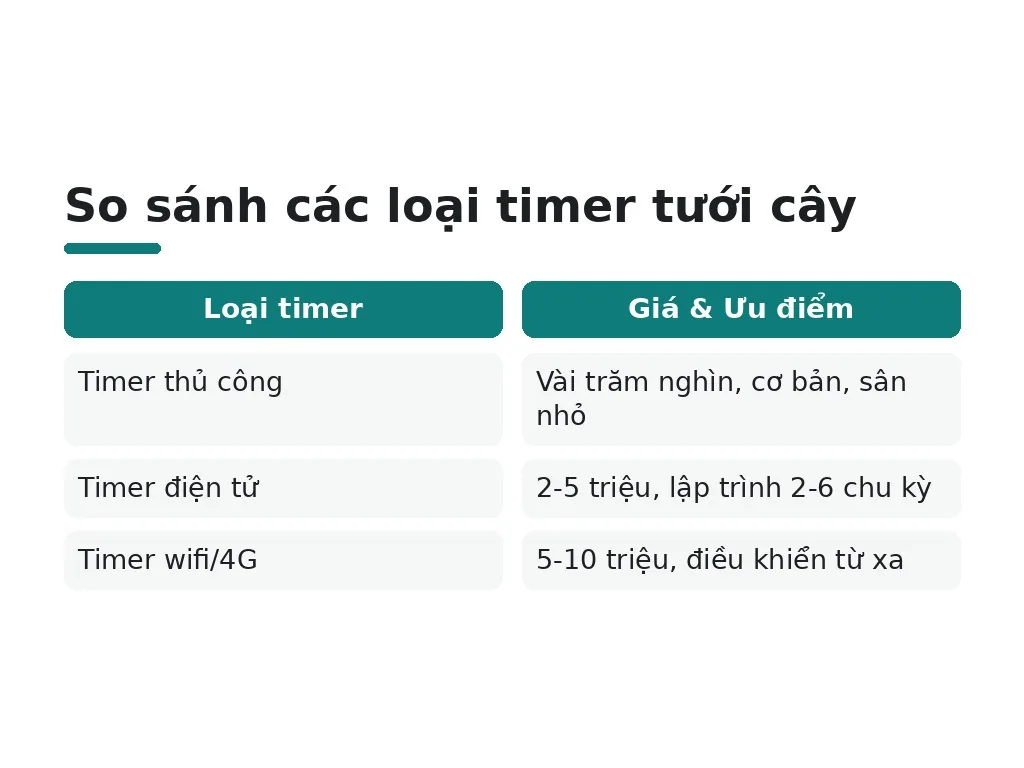 So sánh các loại timer tưới cây

| Loại timer | Giá & Ưu điểm |
|---|---|
| Timer thủ công | Vài trăm nghìn, cơ bản, sân nhỏ |
| Timer điện tử | 2-5 triệu, lập trình 2-6 chu kỳ |
| Timer wifi/4G | 5-10 triệu, điều khiển từ xa |